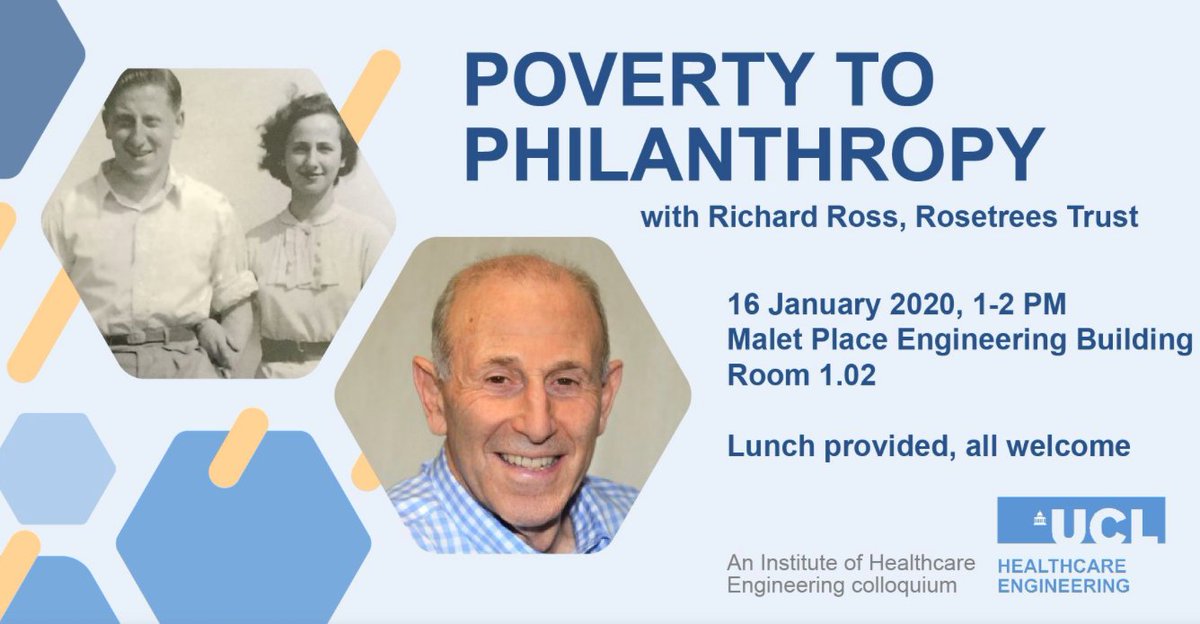 POVERTY TO PHILANTHROPY

with Richard Ross, Rosetrees Trust

16 January 2020, 1-2 PM
Malet Place Engineering Building
Room 1.02

Lunch provided, all welcome

An Institute of Healthcare Engineering colloquium

UCL
HEALTHCARE ENGINEERING